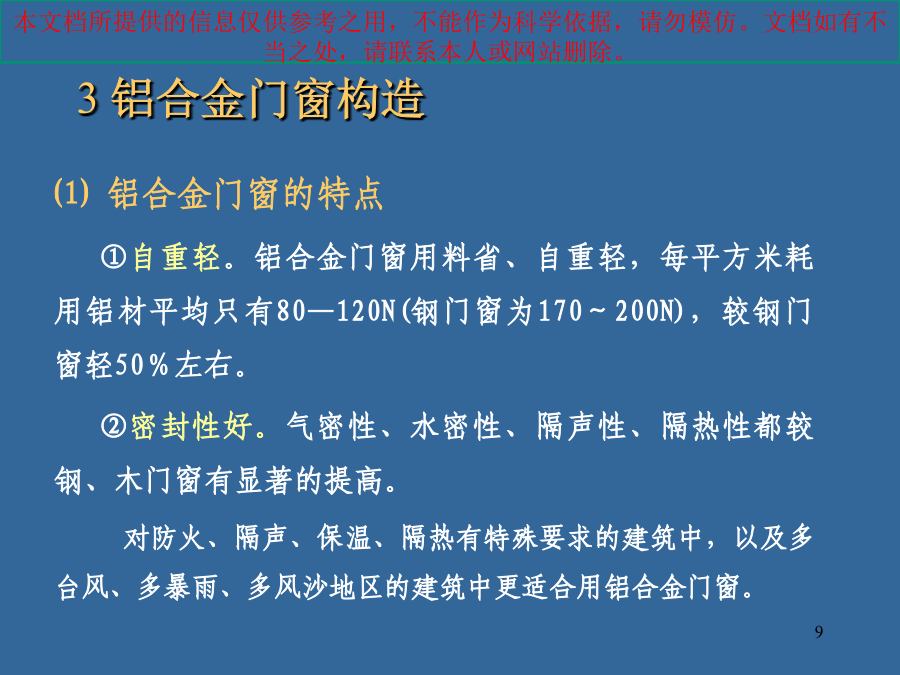 本文档所提供的信息仅供参考之用，不能作为科学依据，请勿模仿。文档如有不当之处，请联系本人或网站删除。

3 铝合金门窗构造

(1) 铝合金门窗的特点

①自重轻。铝合金门窗用料省、自重轻，每平方米耗用铝材平均只有80—120N(钢门窗为170～200N)，较钢门窗轻50%左右。

②密封性好。气密性、水密性、隔声性、隔热性都较钢、木门窗有显著的提高。

对防火、隔声、保温、隔热有特殊要求的建筑中，以及多台风、多暴雨、多风沙地区的建筑中更适合用铝合金门窗。

9